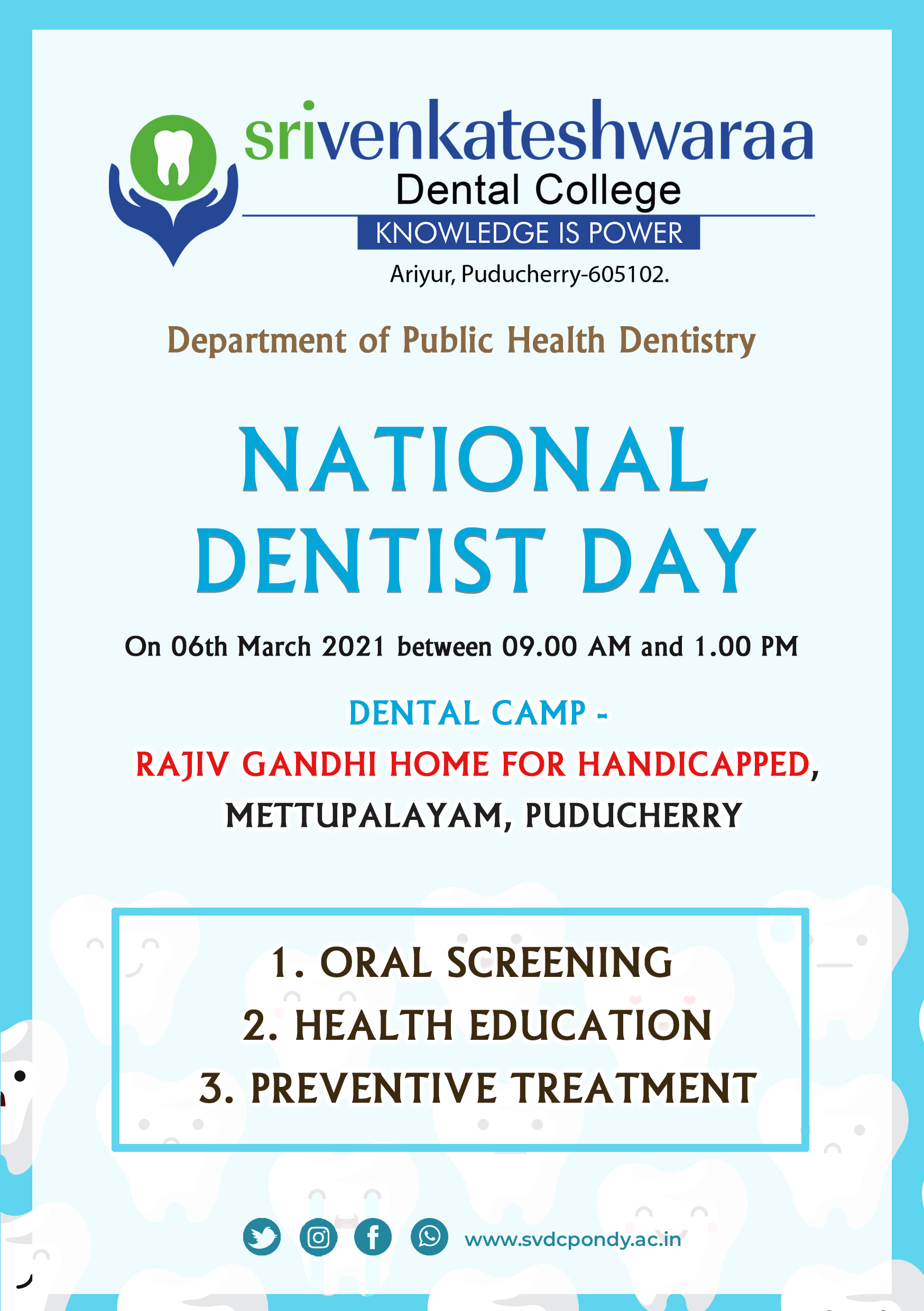 srivenkateshwaraa
Dental College
KNOWLEDGE IS POWER
Ariyur, Puducherry-605102.

Department of Public Health Dentistry

NATIONAL DENTIST DAY

On 06th March 2021 between 09.00 AM and 1.00 PM

DENTAL CAMP -
RAJIV GANDHI HOME FOR HANDICAPPED, METTUPALAYAM, PUDUCHERRY

1. ORAL SCREENING
2. HEALTH EDUCATION
3. PREVENTIVE TREATMENT

www.svdcpondy.ac.in